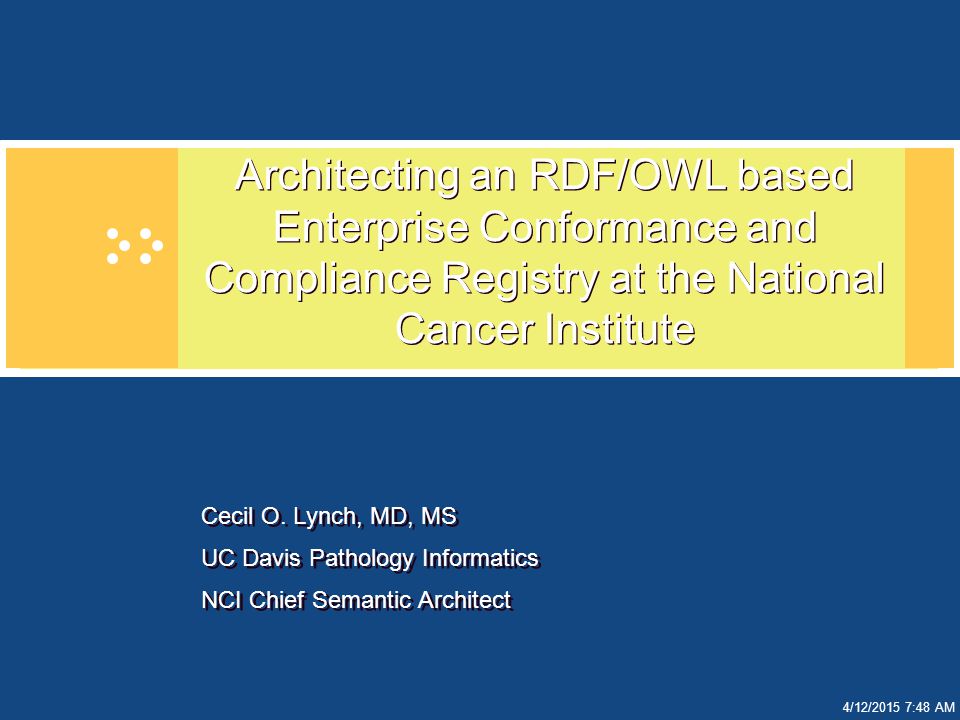 Architecting an RDF/OWL based Enterprise Conformance and Compliance Registry at the National Cancer Institute

Cecil O. Lynch, MD, MS

UC Davis Pathology Informatics

NCI Chief Semantic Architect

4/12/2015 7:48 AM